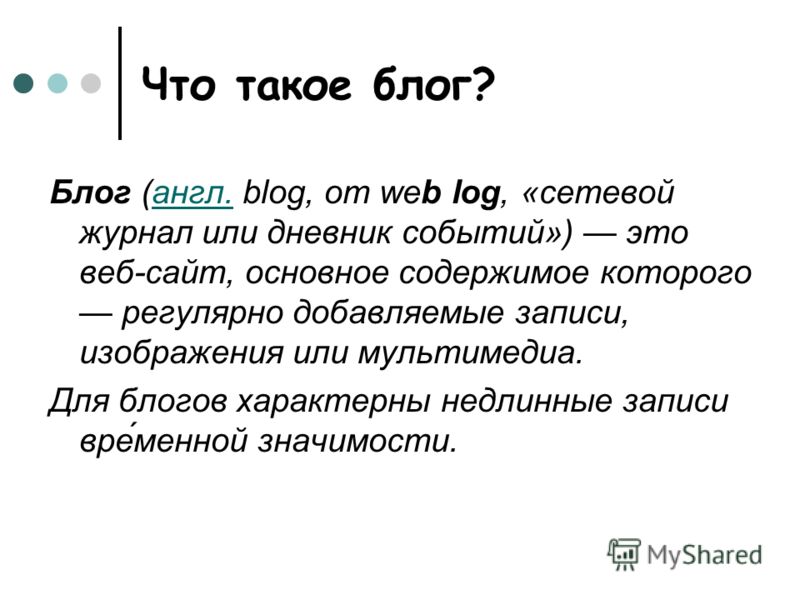 Что такое блог?

Блог (англ. blog, от web log, «сетевой журнал или дневник событий») — это веб-сайт, основное содержимое которого — регулярно добавляемые записи, изображения или мультимедиа.

Для блогов характерны недлинные записи вре́менной значимости.

MyShared